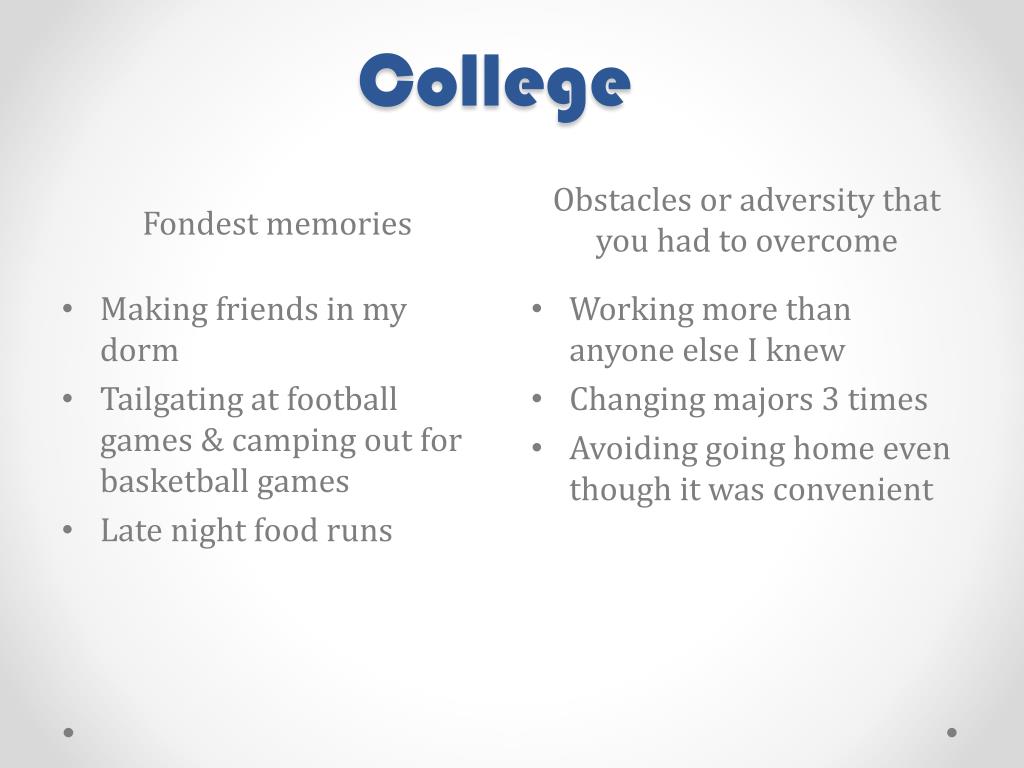 College

Fondest memories

• Making friends in my dorm
• Tailgating at football games & camping out for basketball games
• Late night food runs

Obstacles or adversity that you had to overcome

• Working more than anyone else I knew
• Changing majors 3 times
• Avoiding going home even though it was convenient